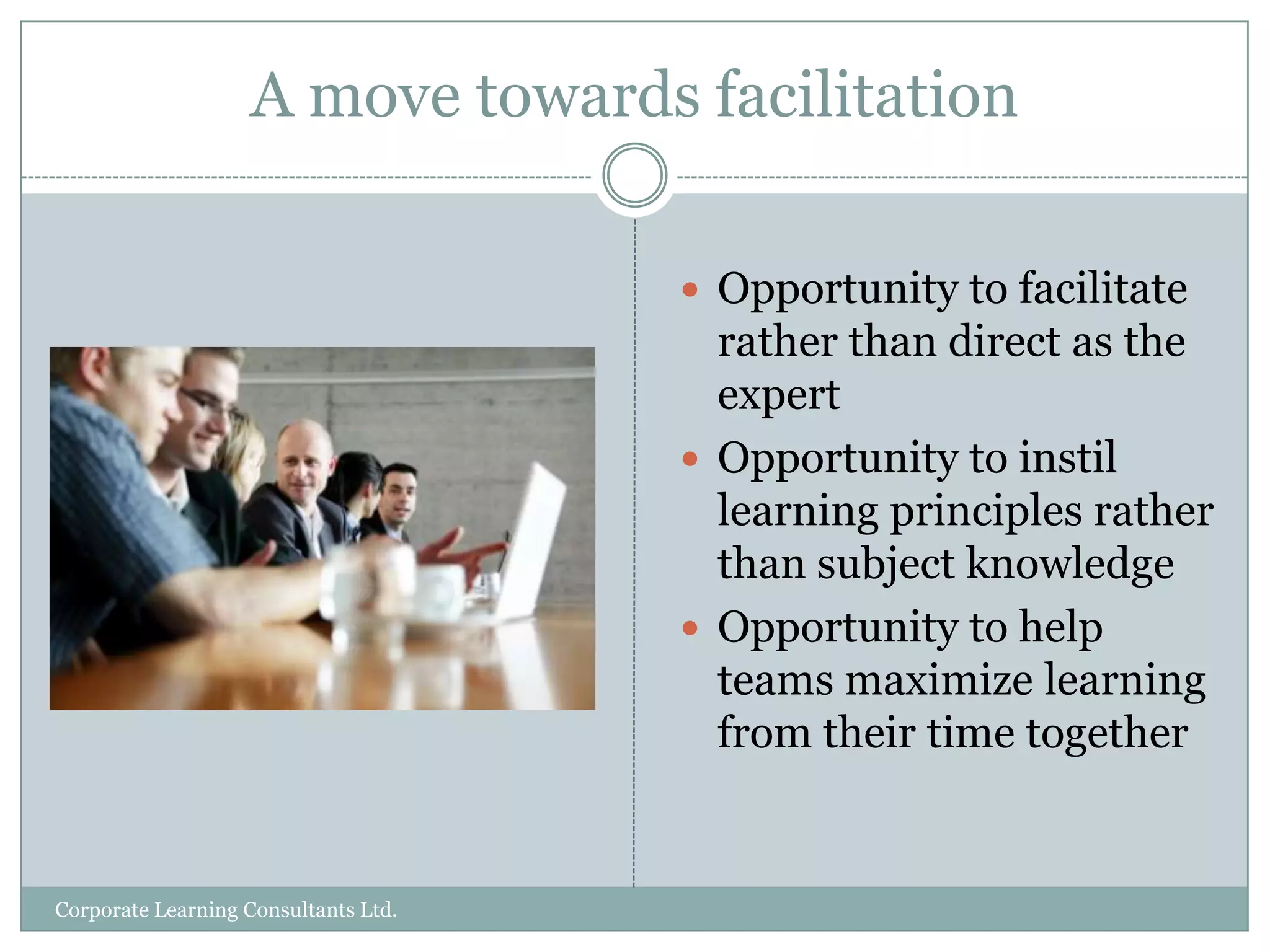 A move towards facilitation

- Opportunity to facilitate rather than direct as the expert
- Opportunity to instil learning principles rather than subject knowledge
- Opportunity to help teams maximize learning from their time together

Corporate Learning Consultants Ltd.